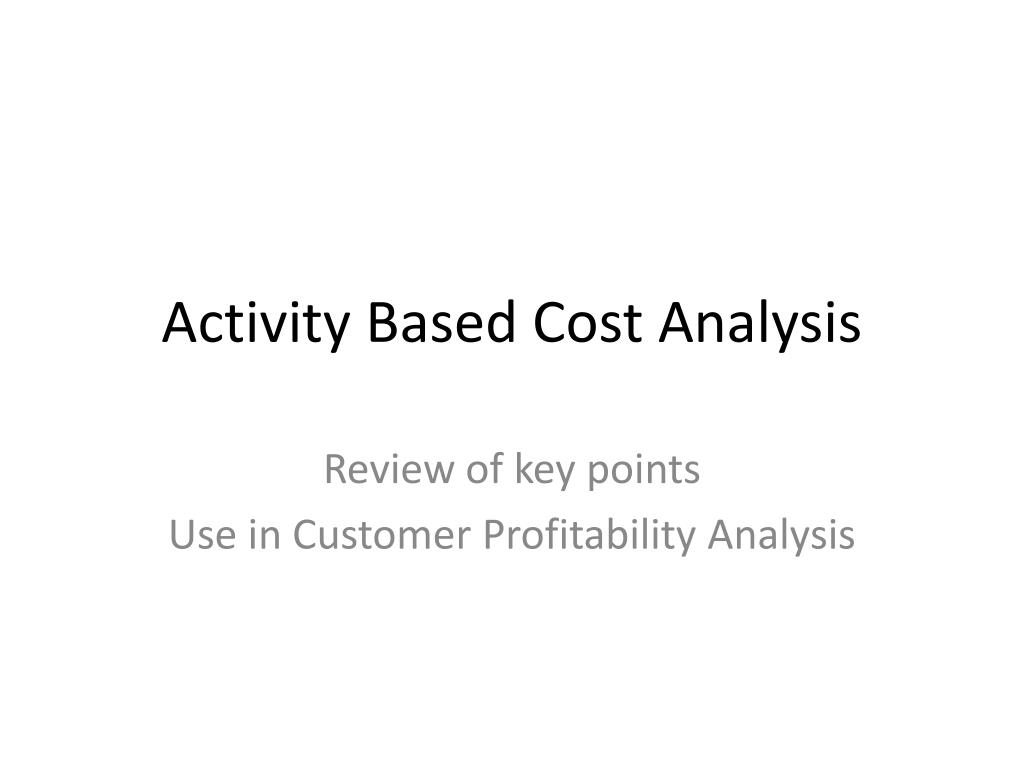 Activity Based Cost Analysis

Review of key points
Use in Customer Profitability Analysis